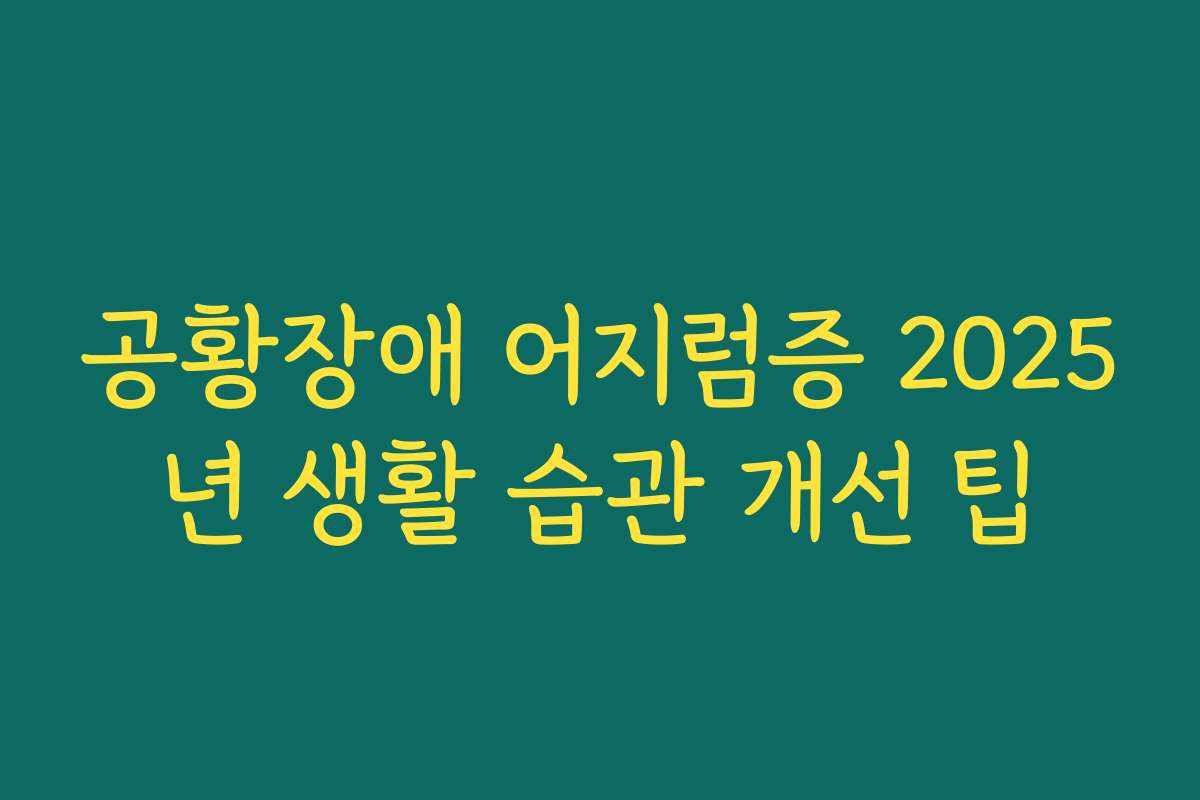 공황장애 어지럼증 2025년 생활 습관 개선 팁